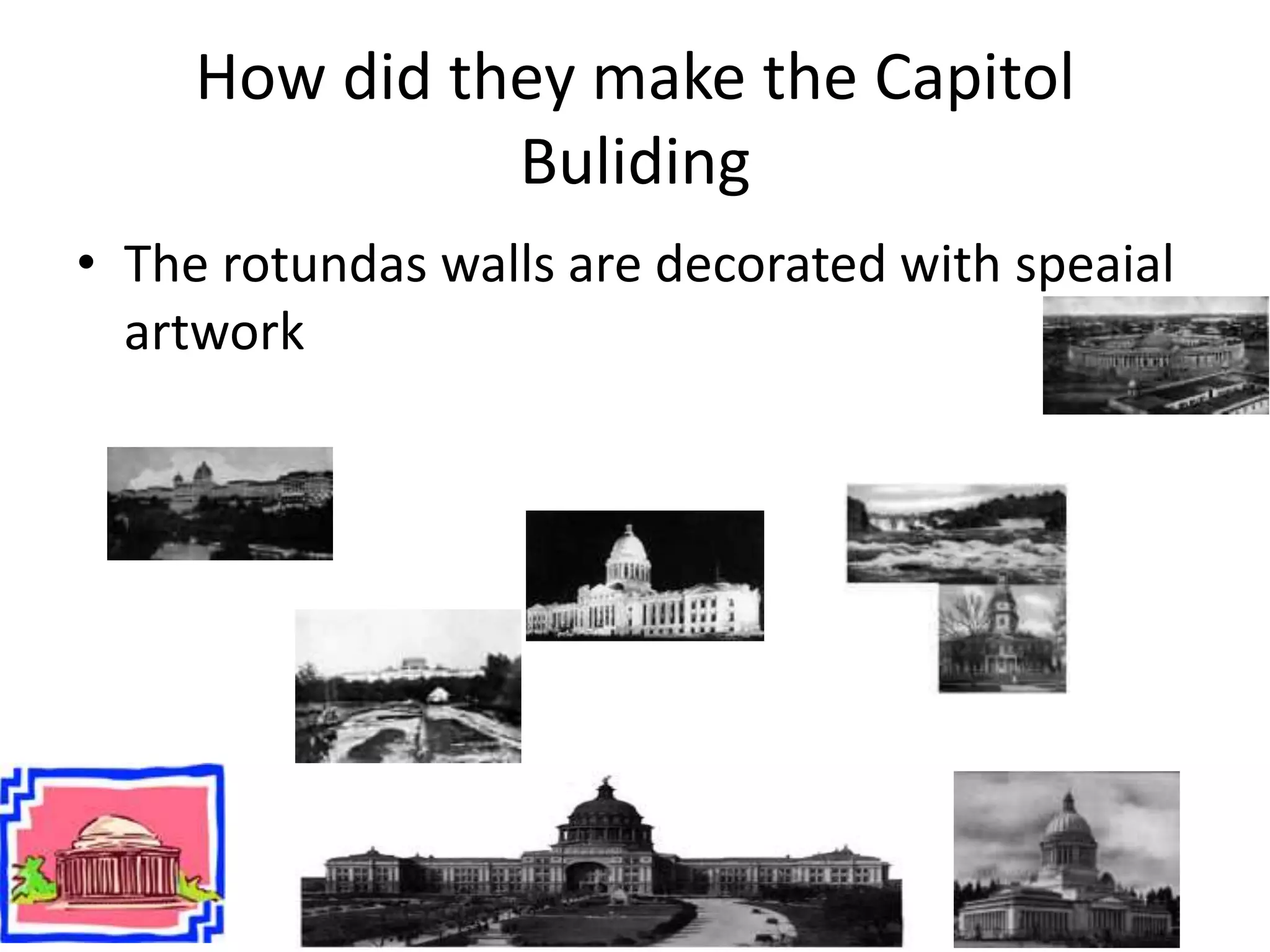 How did they make the Capitol Buliding

• The rotundas walls are decorated with speaial artwork